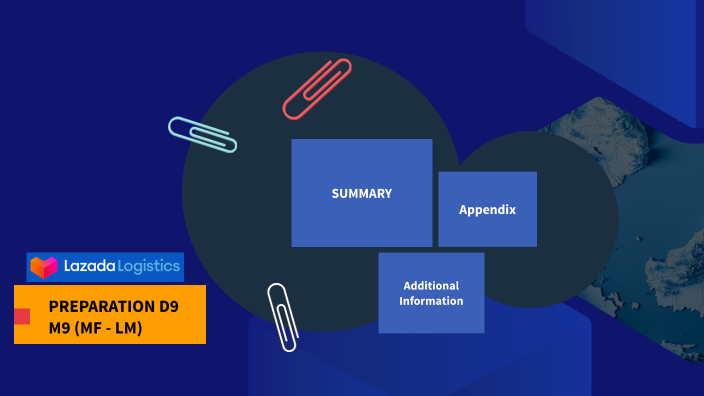 SUMMARY

Appendix

Additional Information

Lazada Logistics

PREPARATION D9 M9 (MF - LM)